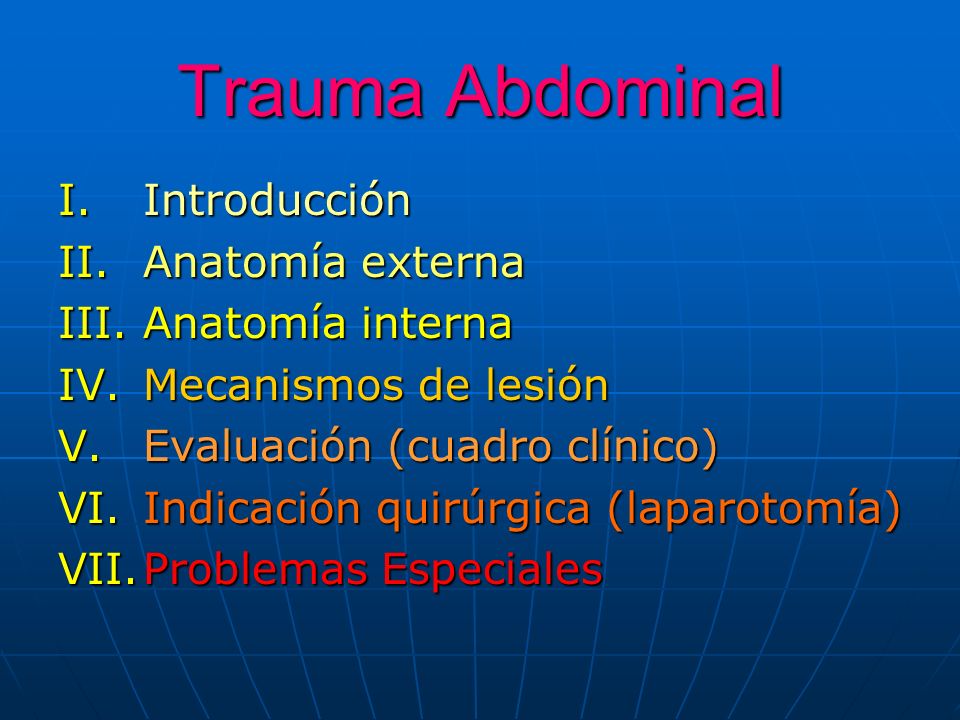 Trauma Abdominal

I. Introducción
II. Anatomía externa
III. Anatomía interna
IV. Mecanismos de lesión
V. Evaluación (cuadro clínico)
VI. Indicación quirúrgica (laparotomía)
VII. Problemas Especiales